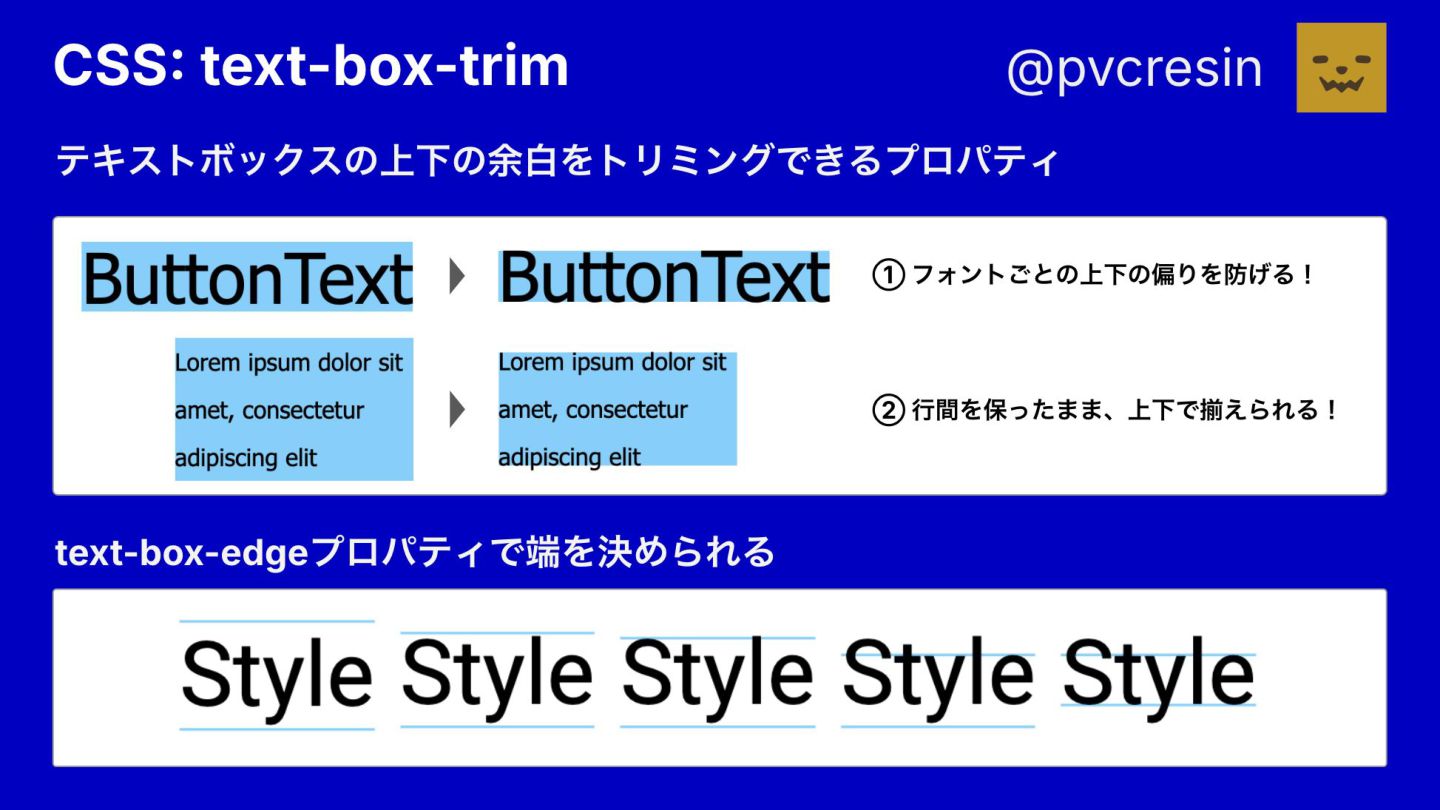 CSS: text-box-trim

@pvcresin

テキストボックスの上下の余白をトリミングできるプロパティ

ButtonText ButtonText ① フォントごとの上下の偏りを防げる！

Lorem ipsum dolor sit amet, consectetur adipiscing elit

Lorem ipsum dolor sit amet, consectetur adipiscing elit

② 行間を保ったまま、上下で揃えられる！

text-box-edgeプロパティで端を決められる

Style Style Style Style Style